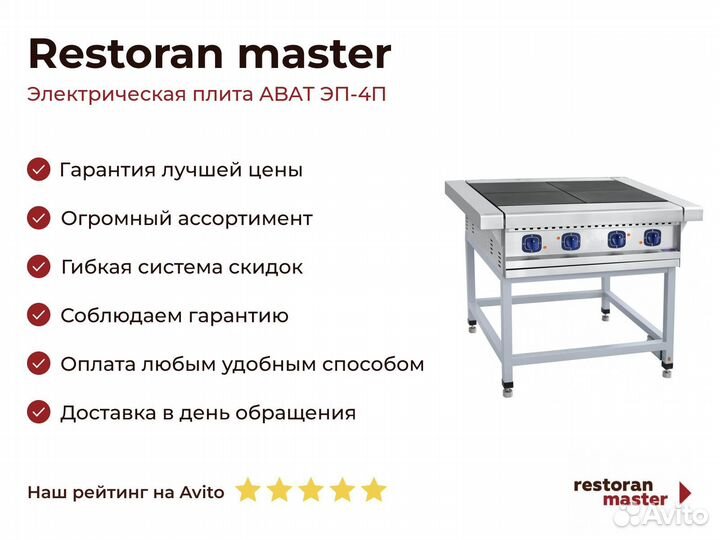 Restoran master

Электрическая плита АВАТ ЭП-4П

Гарантия лучшей цены

Огромный ассортимент

Гибкая система скидок

Соблюдаем гарантию

Оплата любым удобным способом

Доставка в день обращения

Наш рейтинг на Avito

restoran master

Avito